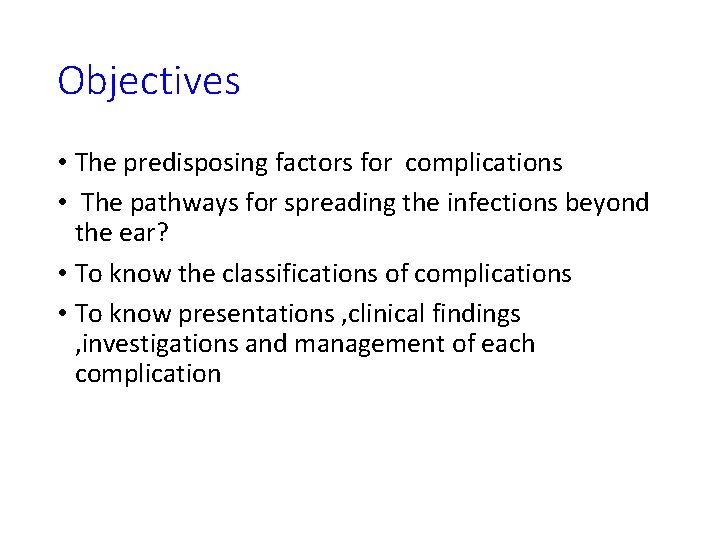 Objectives

• The predisposing factors for complications
• The pathways for spreading the infections beyond the ear?
• To know the classifications of complications
• To know presentations ,clinical findings ,investigations and management of each complication